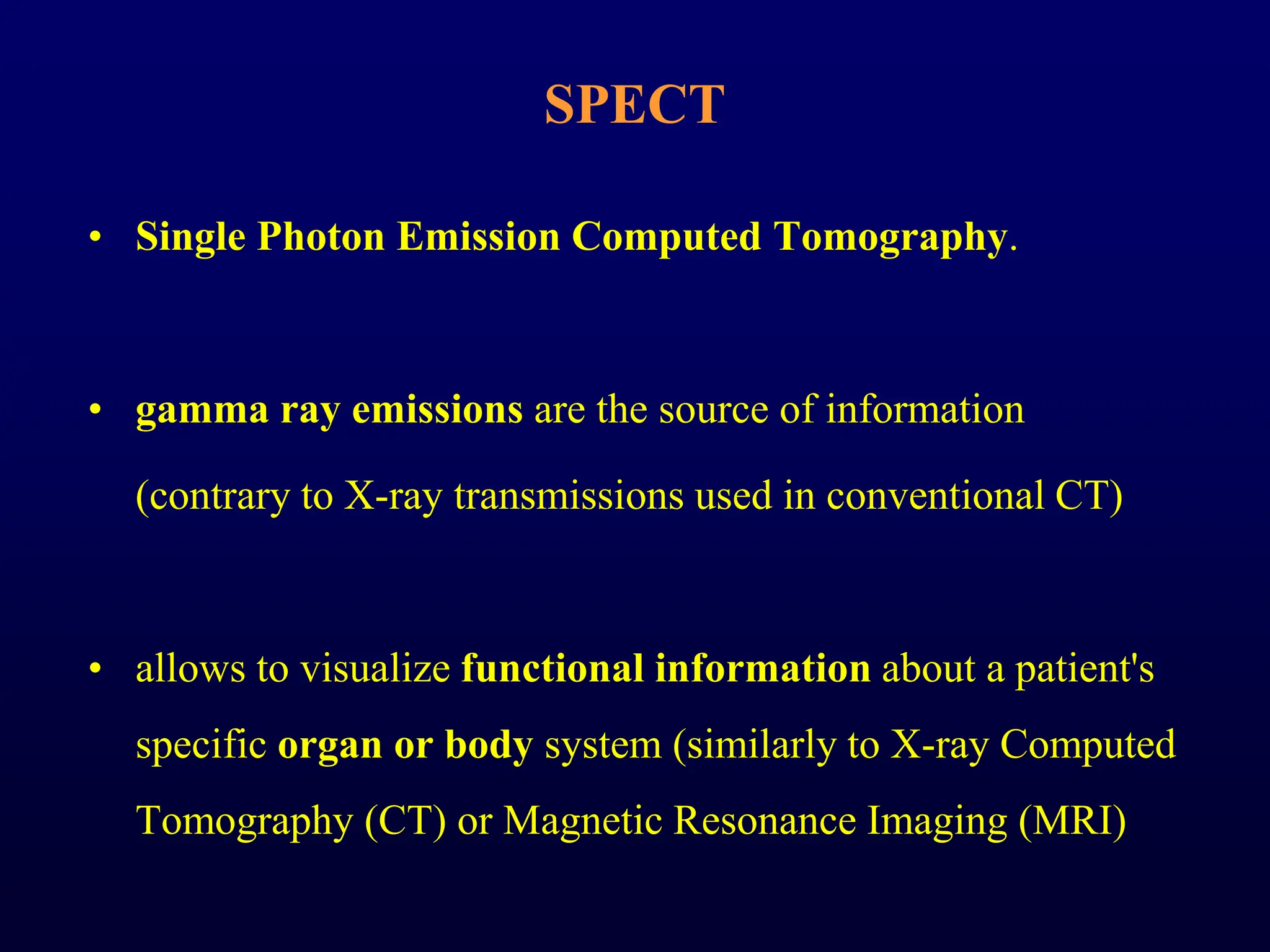 SPECT

• Single Photon Emission Computed Tomography.

• gamma ray emissions are the source of information (contrary to X-ray transmissions used in conventional CT)

• allows to visualize functional information about a patient's specific organ or body system (similarly to X-ray Computed Tomography (CT) or Magnetic Resonance Imaging (MRI)